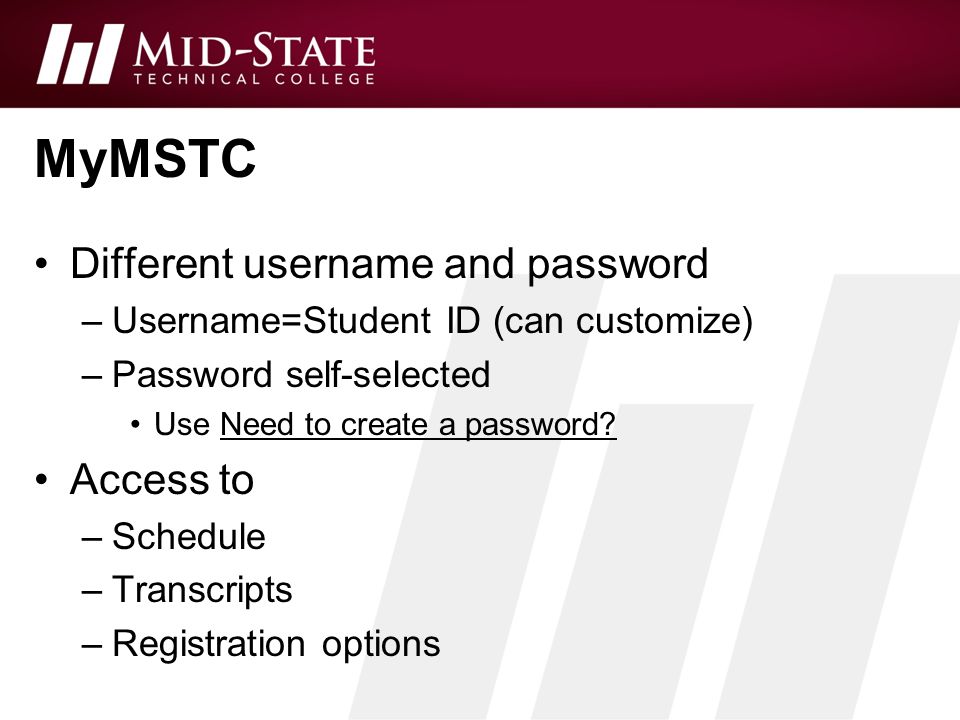 MID-STATE
TECHNICAL COLLEGE

MyMSTC

• Different username and password
– Username=Student ID (can customize)
– Password self-selected
• Use Need to create a password?

• Access to
– Schedule
– Transcripts
– Registration options